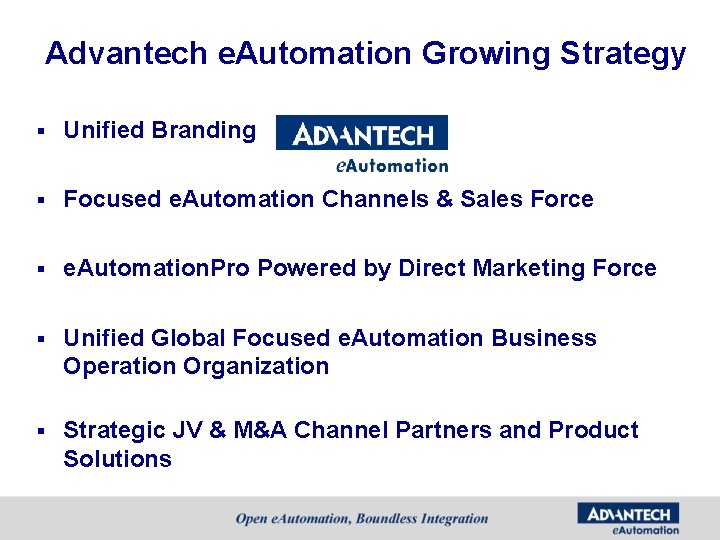 Advantech eAutomation Growing Strategy

• Unified Branding

ADVANTECH
eAutomation

• Focused eAutomation Channels & Sales Force

• eAutomationPro Powered by Direct Marketing Force

• Unified Global Focused eAutomation Business Operation Organization

• Strategic JV & M&A Channel Partners and Product Solutions

Open eAutomation, Boundless Integration

ADVANTECH
eAutomation